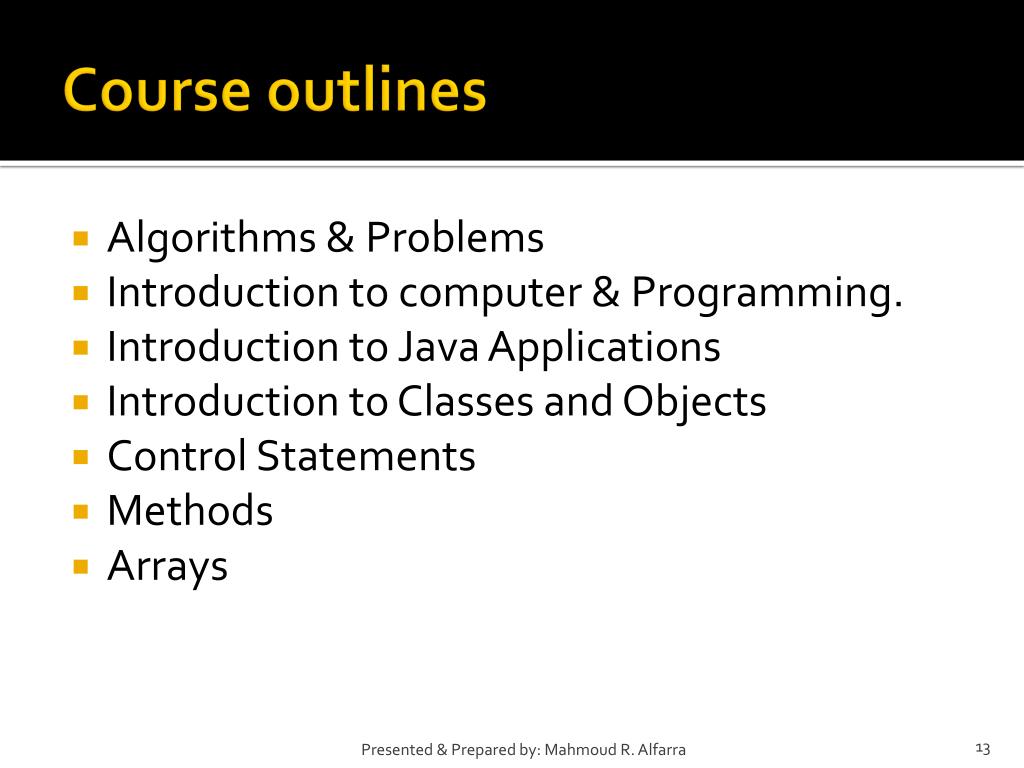 Course outlines

- Algorithms & Problems
- Introduction to computer & Programming.
- Introduction to Java Applications
- Introduction to Classes and Objects
- Control Statements
- Methods
- Arrays

Presented & Prepared by: Mahmoud R. Alfarra

13